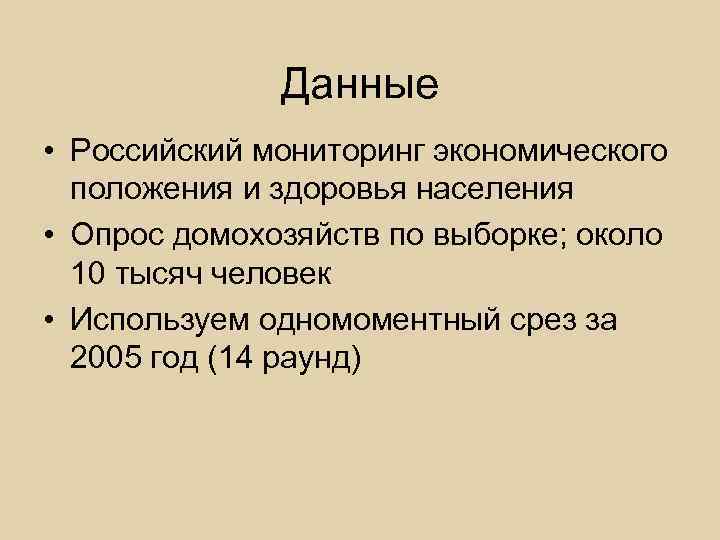 Данные

• Российский мониторинг экономического положения и здоровья населения
• Опрос домохозяйств по выборке; около 10 тысяч человек
• Используем одномоментный срез за 2005 год (14 раунд)